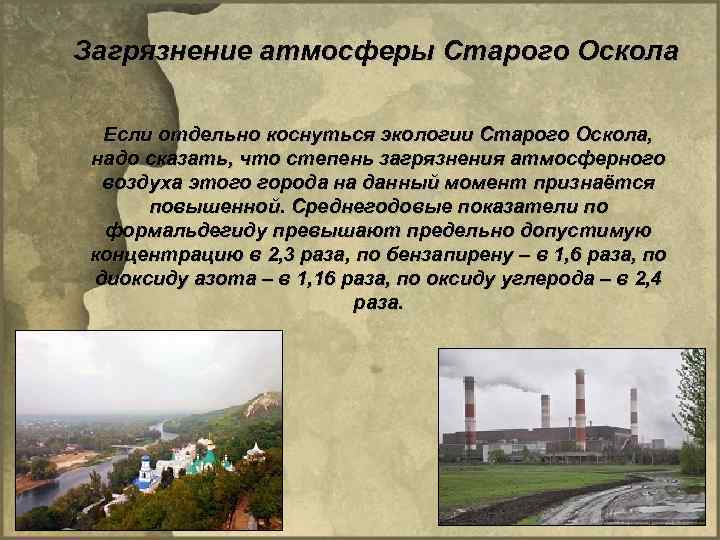 Загрязнение атмосферы Старого Оскола

Если отдельно коснуться экологии Старого Оскола, надо сказать, что степень загрязнения атмосферного воздуха этого города на данный момент признаётся повышенной. Среднегодовые показатели по формальдегиду превышают предельно допустимую концентрацию в 2,3 раза, по бензапирену – в 1,6 раза, по диоксиду азота – в 1,16 раза, по оксиду углерода – в 2,4 раза.